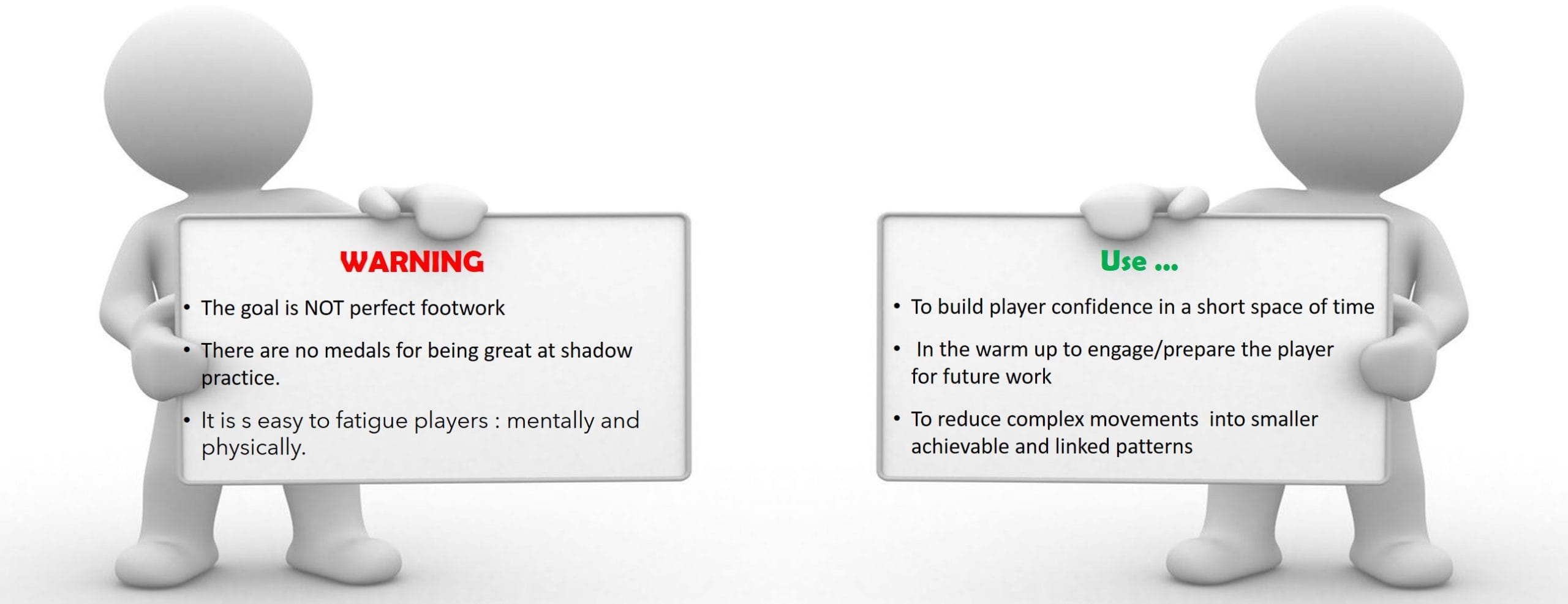 WARNING

• The goal is NOT perfect footwork
• There are no medals for being great at shadow practice.
• It is s easy to fatigue players : mentally and physically.

Use ...

• To build player confidence in a short space of time
• In the warm up to engage/prepare the player for future work
• To reduce complex movements into smaller achievable and linked patterns